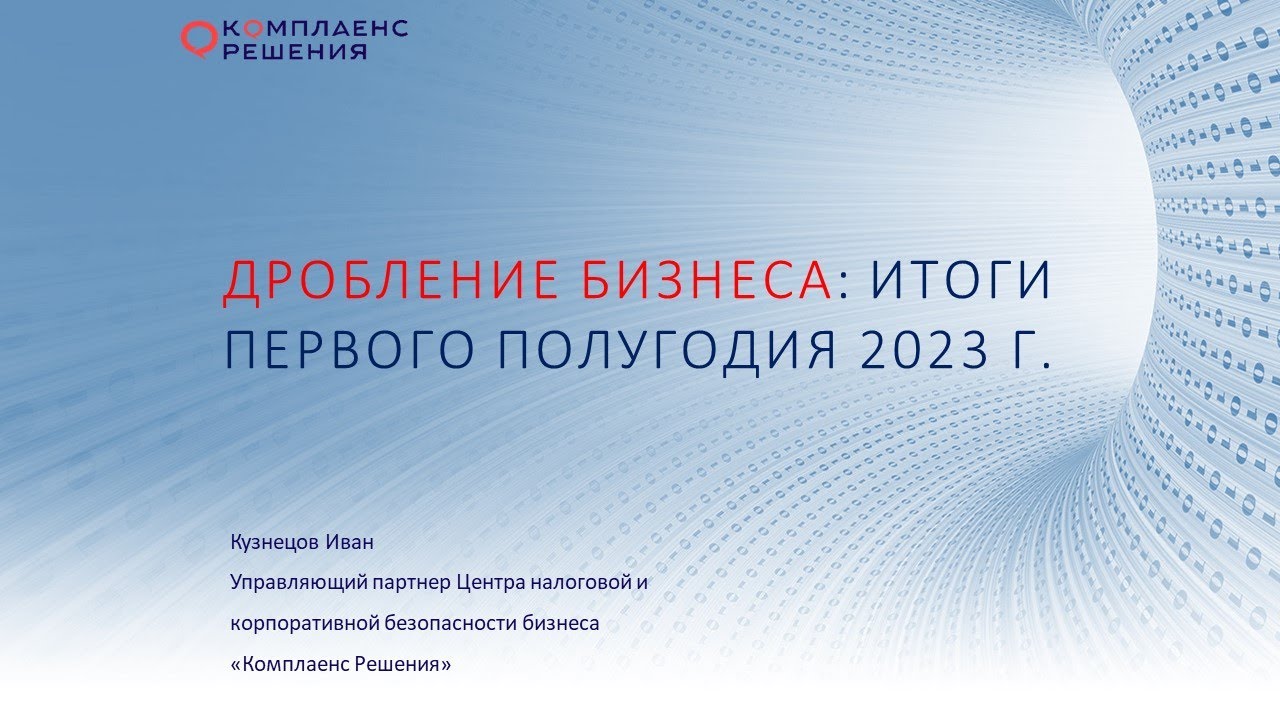 КОМПЛАЕНС РЕШЕНИЯ

ДРОБЛЕНИЕ БИЗНЕСА: ИТОГИ ПЕРВОГО ПОЛУГОДИЯ 2023 Г.

Кузнецов Иван

Управляющий партнер Центра налоговой и корпоративной безопасности бизнеса «Комплаенс Решения»